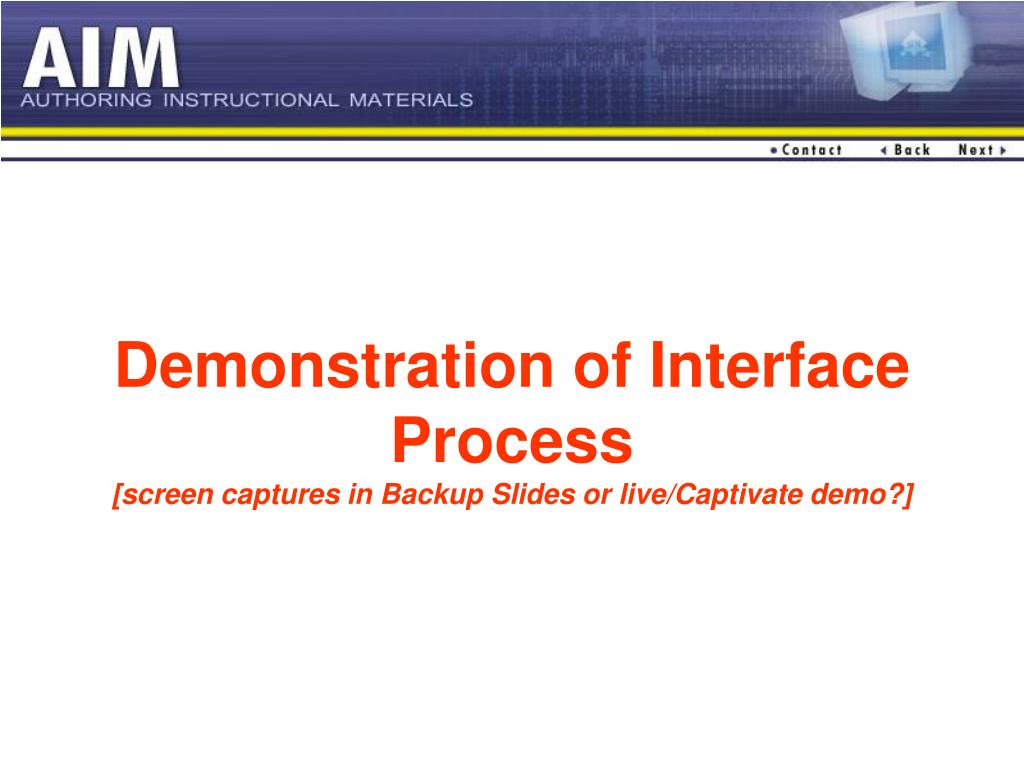 AIM
AUTHORING INSTRUCTIONAL MATERIALS

Contact Back Next

Demonstration of Interface Process
[screen captures in Backup Slides or live/Captivate demo?]